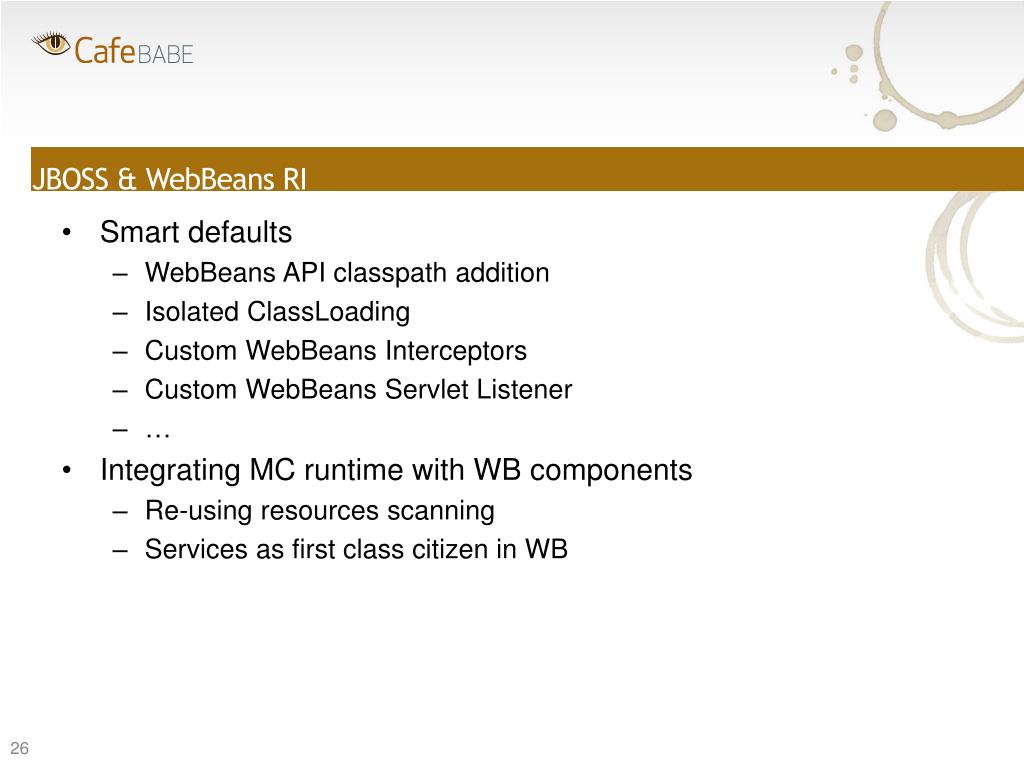 CafeBABE

JBOSS & WebBeans RI

• Smart defaults
  – WebBeans API classpath addition
  – Isolated ClassLoading
  – Custom WebBeans Interceptors
  – Custom WebBeans Servlet Listener
  – …
• Integrating MC runtime with WB components
  – Re-using resources scanning
  – Services as first class citizen in WB

26